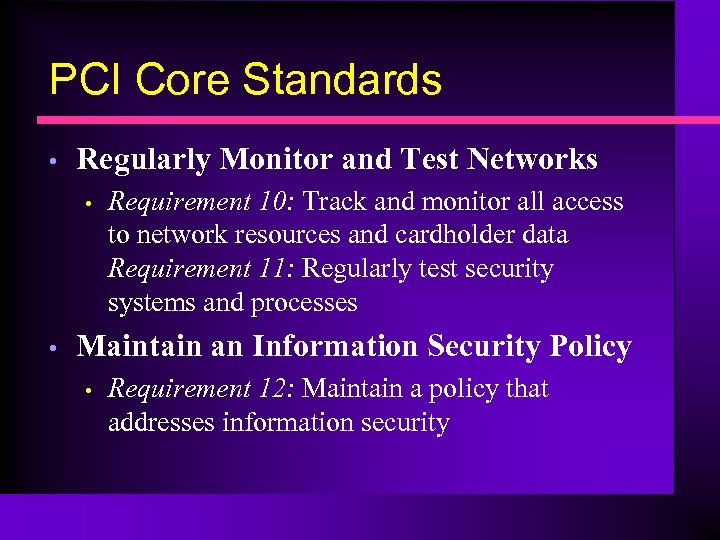 PCI Core Standards

• Regularly Monitor and Test Networks
  • Requirement 10: Track and monitor all access to network resources and cardholder data
  Requirement 11: Regularly test security systems and processes

• Maintain an Information Security Policy
  • Requirement 12: Maintain a policy that addresses information security